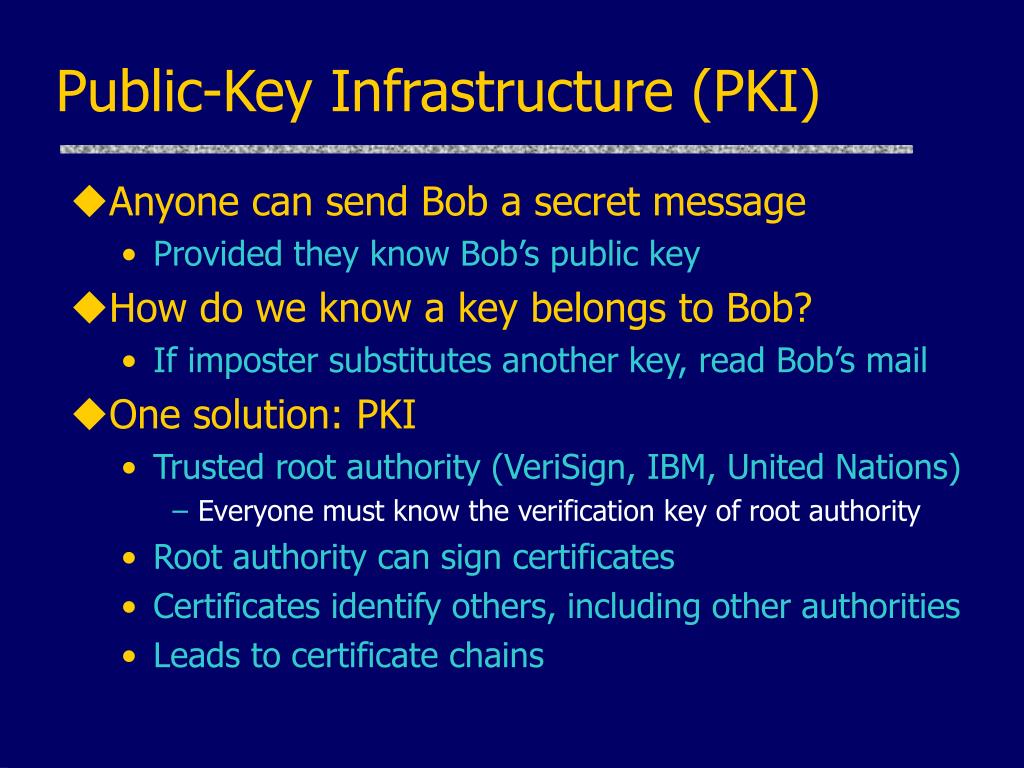 Public-Key Infrastructure (PKI)

◆Anyone can send Bob a secret message
• Provided they know Bob's public key

◆How do we know a key belongs to Bob?
• If imposter substitutes another key, read Bob's mail

◆One solution: PKI
• Trusted root authority (VeriSign, IBM, United Nations)
– Everyone must know the verification key of root authority
• Root authority can sign certificates
• Certificates identify others, including other authorities
• Leads to certificate chains